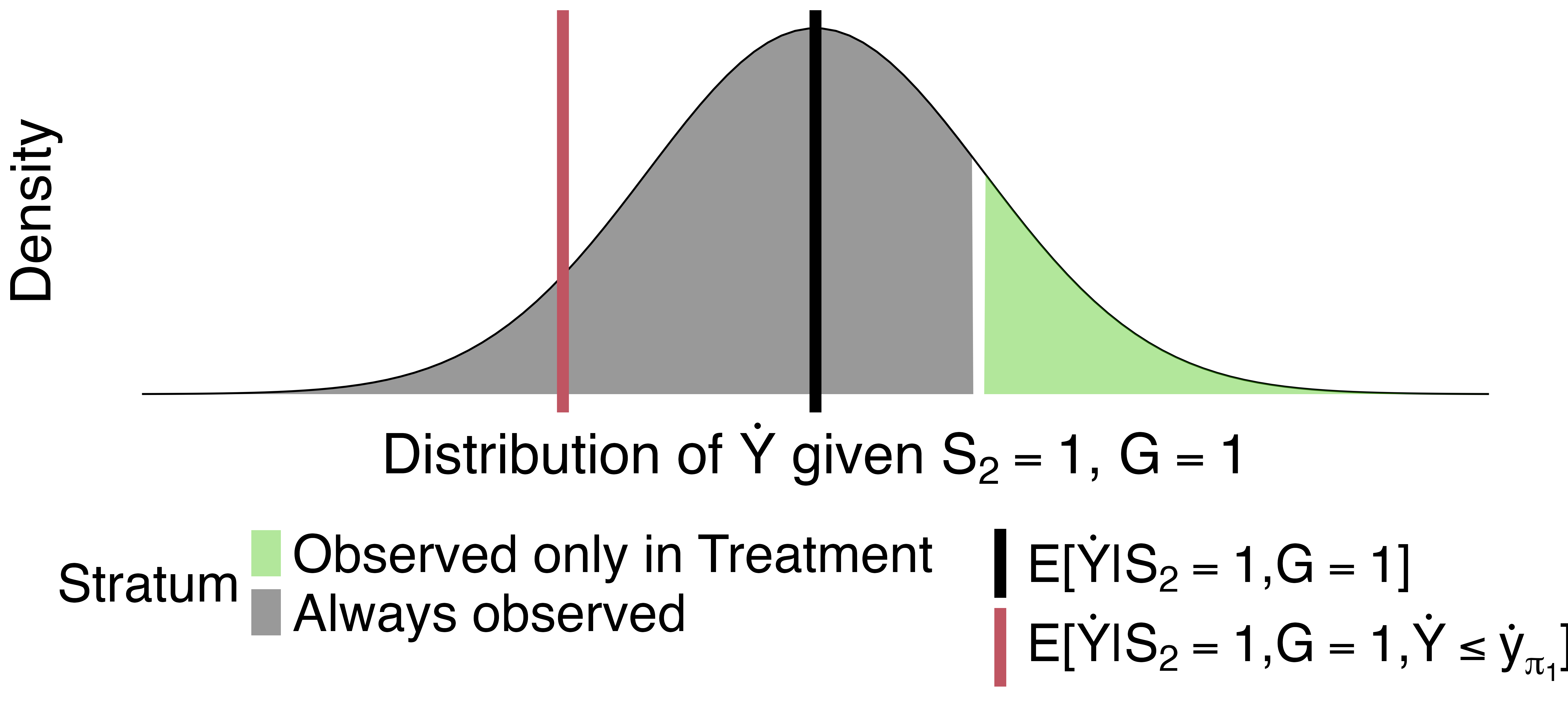 Density

Distribution of $\dot{Y}$ given $S_2 = 1$, $G = 1$

Stratum
Observed only in Treatment
Always observed

$E[\dot{Y}|S_2 = 1, G = 1]$
$E[\dot{Y}|S_2 = 1, G = 1, \dot{Y} \leq \dot{y}_{\pi_1}]$